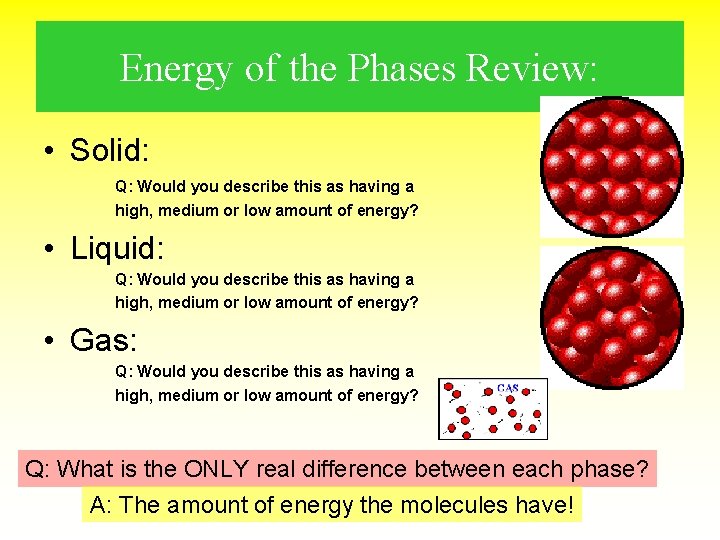 Energy of the Phases Review:

• Solid:

Q: Would you describe this as having a high, medium or low amount of energy?

• Liquid:

Q: Would you describe this as having a high, medium or low amount of energy?

• Gas:

Q: Would you describe this as having a high, medium or low amount of energy?

GAS

Q: What is the ONLY real difference between each phase?

A: The amount of energy the molecules have!